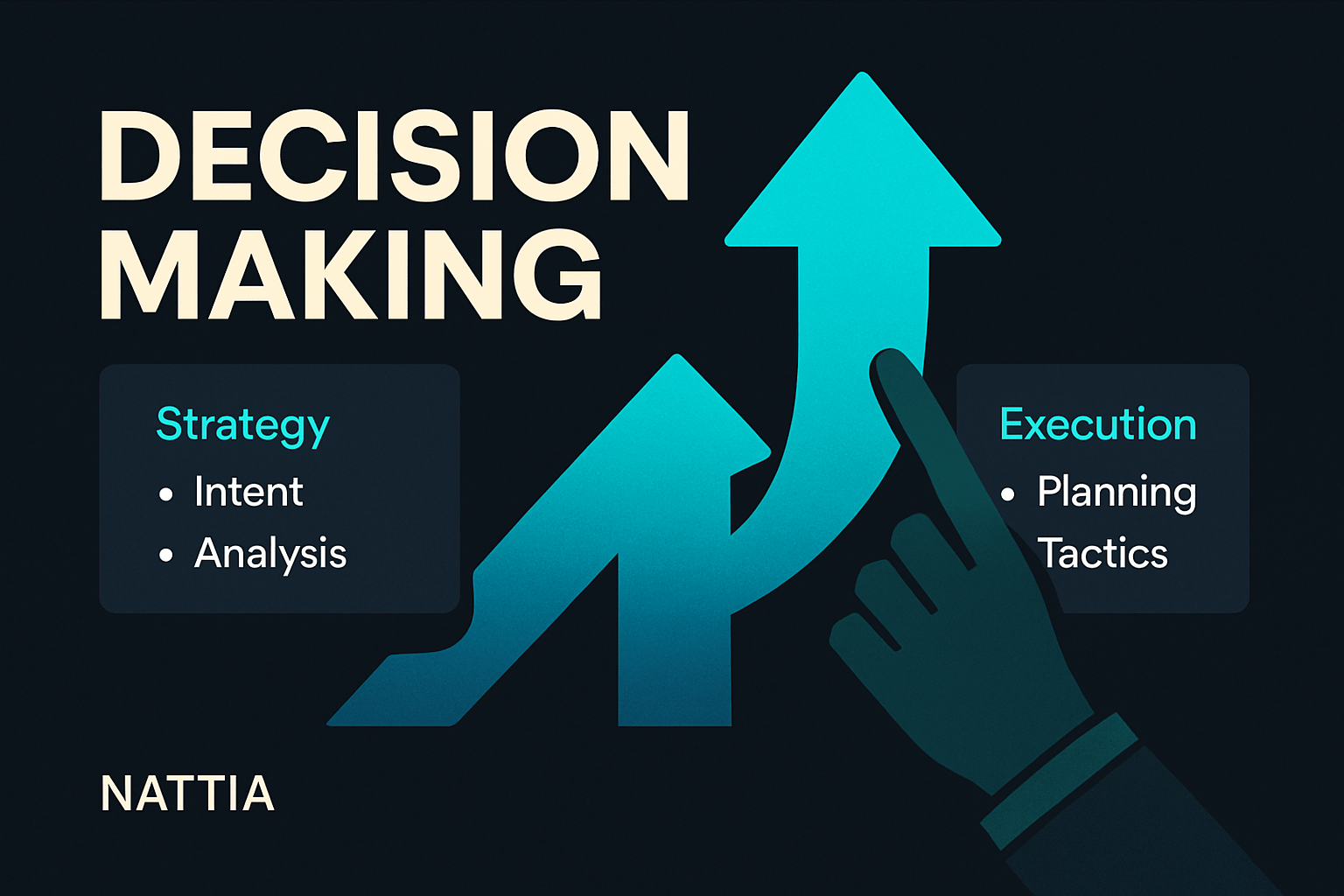 DECISION MAKING

Strategy
• Intent
• Analysis

Execution
• Planning
Tactics

NATTIA